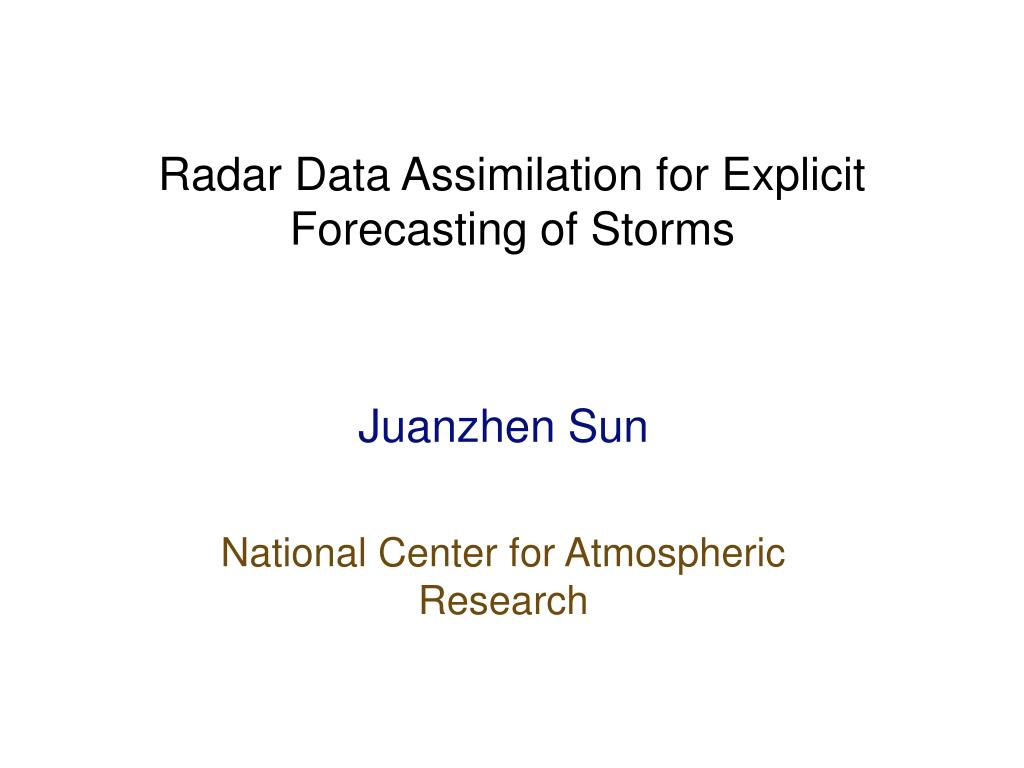 Radar Data Assimilation for Explicit Forecasting of Storms

Juanzhen Sun

National Center for Atmospheric Research